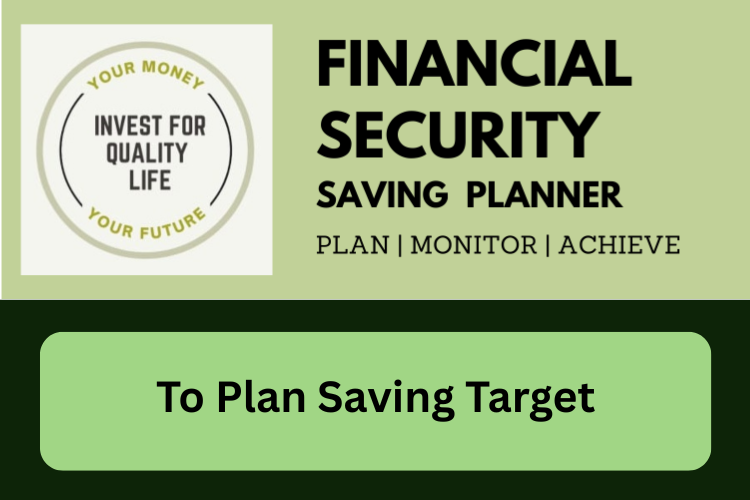 YOUR MONEY
INVEST FOR QUALITY LIFE
YOUR FUTURE

FINANCIAL SECURITY
SAVING PLANNER
PLAN | MONITOR | ACHIEVE

To Plan Saving Target